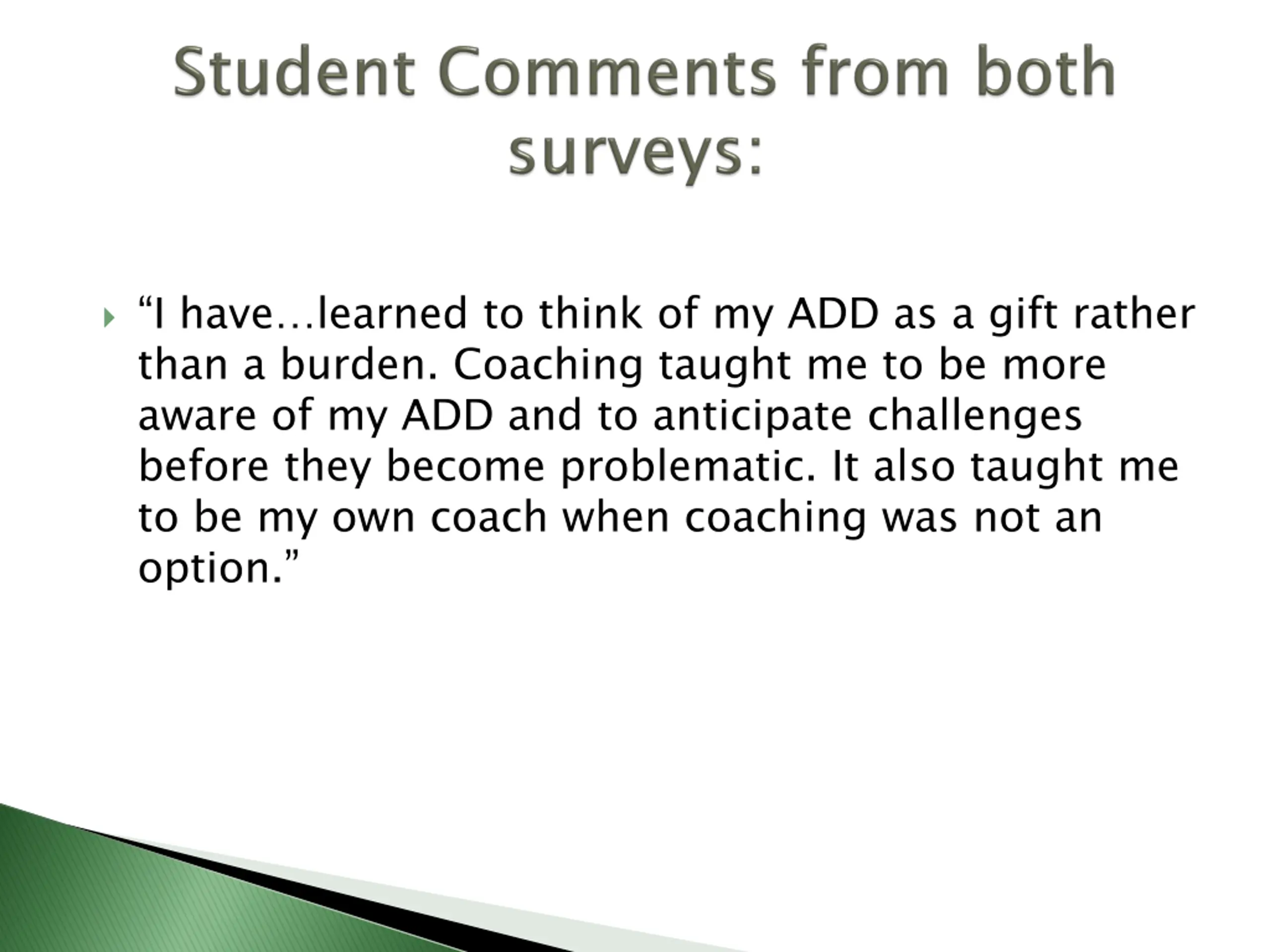 Student Comments from both surveys:

“I have…learned to think of my ADD as a gift rather than a burden. Coaching taught me to be more aware of my ADD and to anticipate challenges before they become problematic. It also taught me to be my own coach when coaching was not an option.”